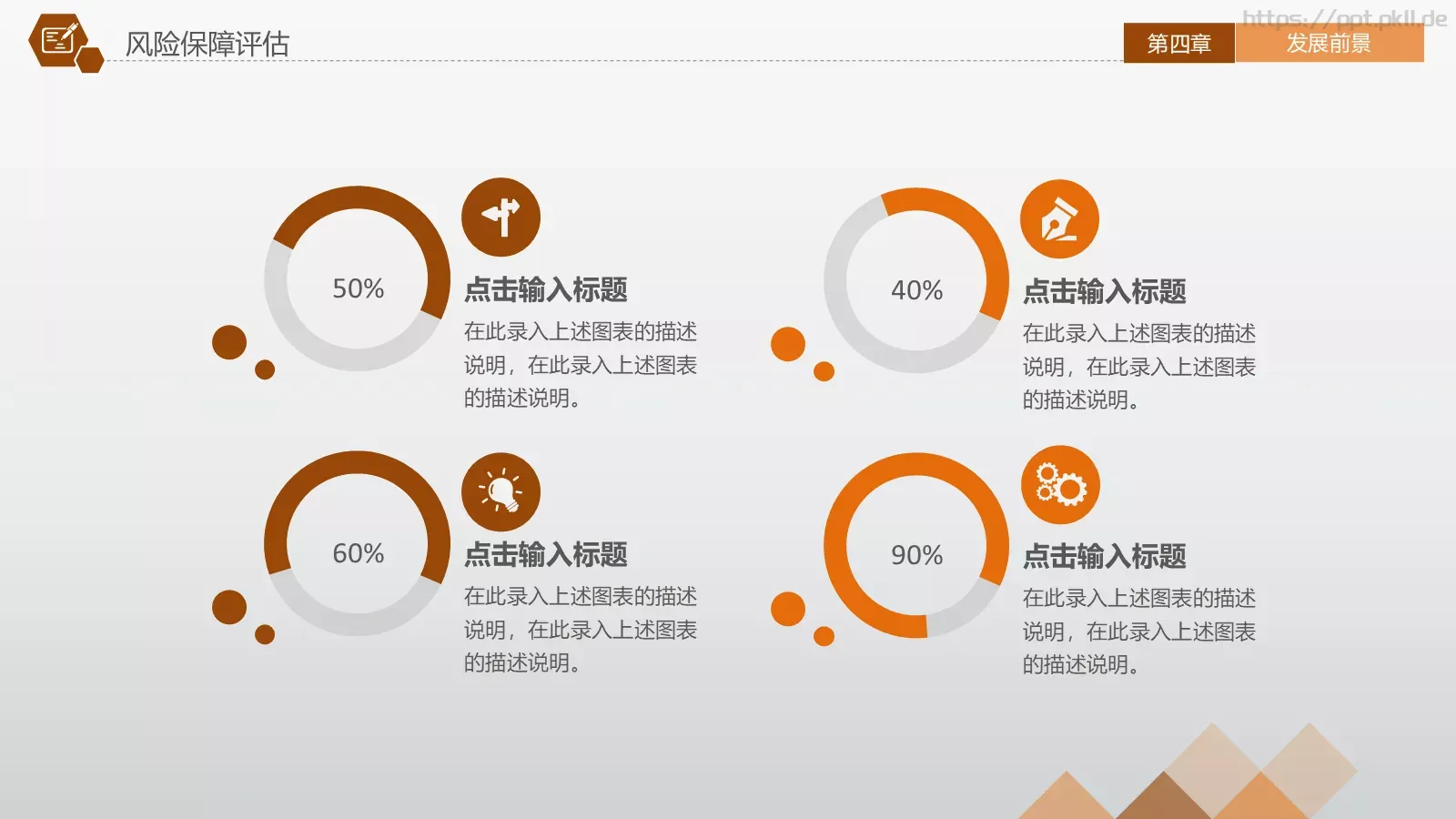 风险保障评估

第四章

发展前景

https://ppt.pkll.de

50%

点击输入标题

在此录入上述图表的描述说明，在此录入上述图表的描述说明。

40%

点击输入标题

在此录入上述图表的描述说明，在此录入上述图表的描述说明。

60%

点击输入标题

在此录入上述图表的描述说明，在此录入上述图表的描述说明。

90%

点击输入标题

在此录入上述图表的描述说明，在此录入上述图表的描述说明。